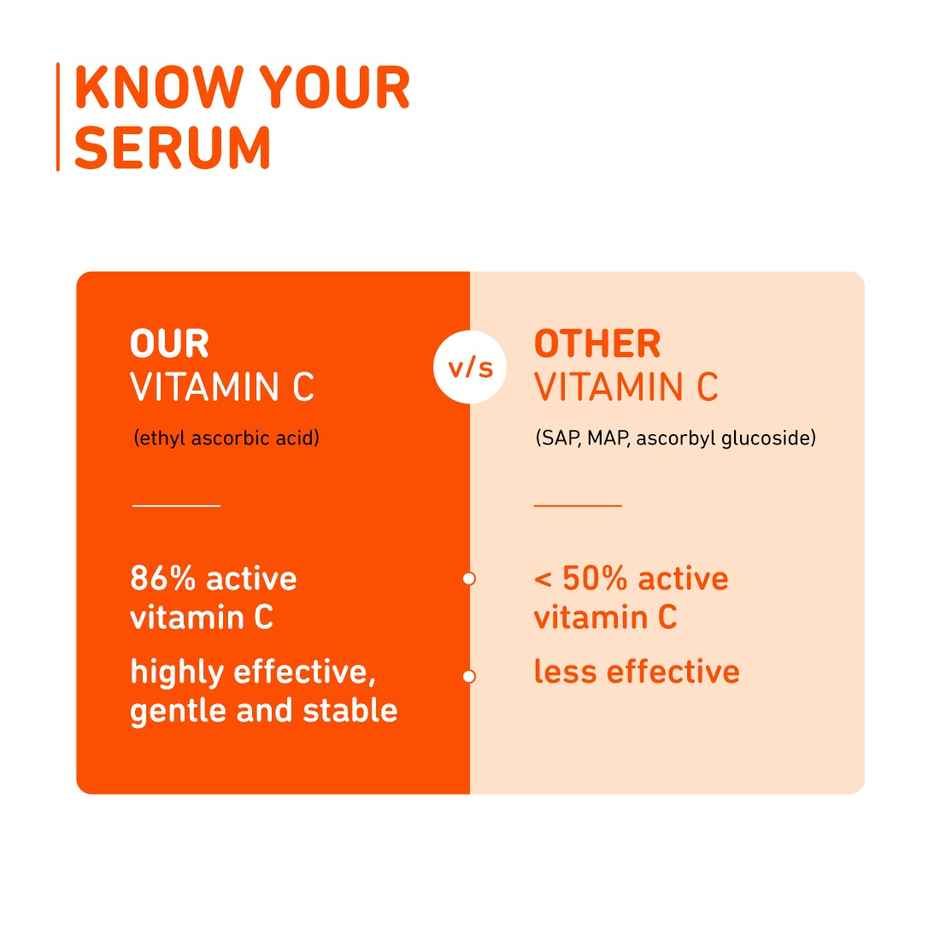 KNOW YOUR SERUM

OUR
VITAMIN C

(ethyl ascorbic acid)

86% active vitamin C

highly effective, gentle and stable

v/s

OTHER
VITAMIN C

(SAP, MAP, ascorbyl glucoside)

< 50% active vitamin C

less effective